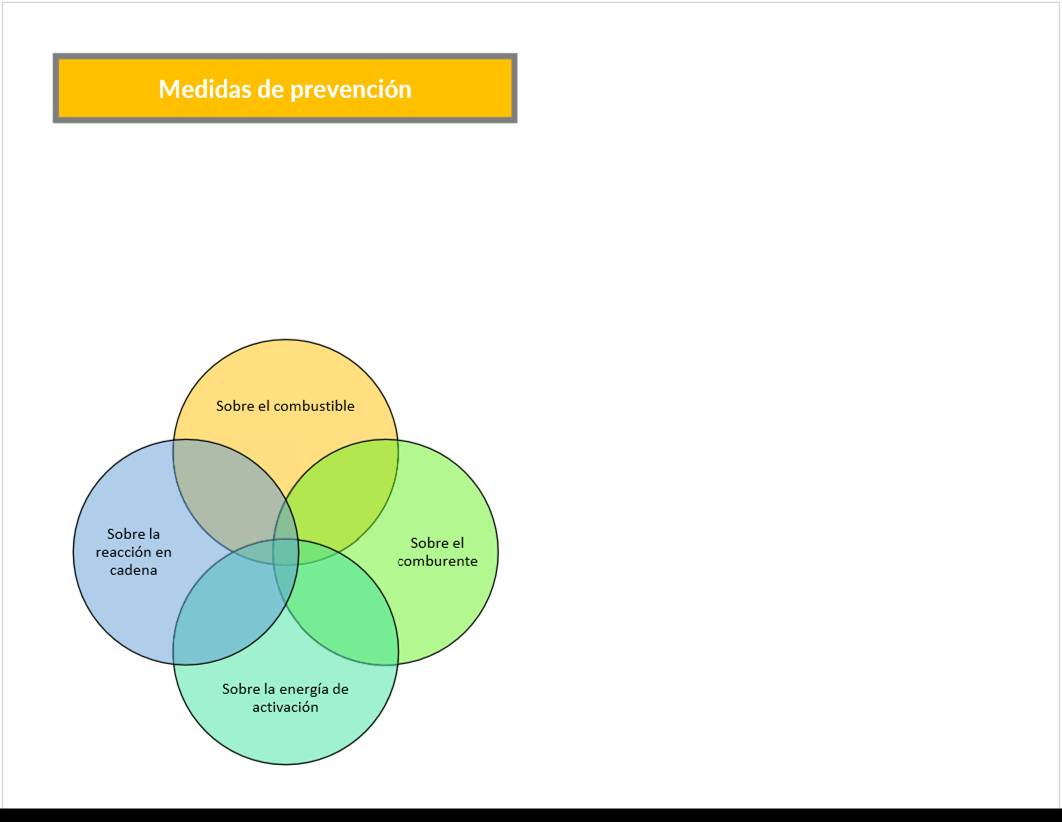 Medidas de prevención

Sobre el combustible

Sobre la reacción en cadena

Sobre el comburente

Sobre la energía de activación